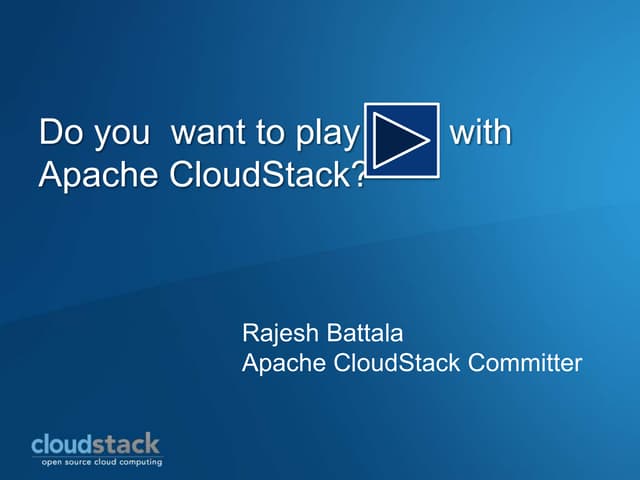 Do you want to play with Apache CloudStack?

Rajesh Battala
Apache CloudStack Committer

cloudstack
open source cloud computing